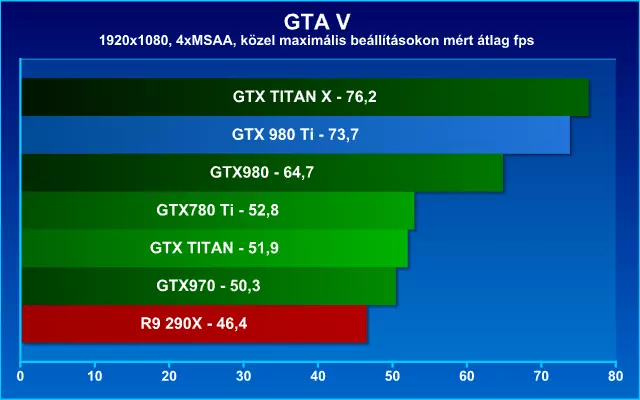 GTA V
1920x1080, 4xMSAA, közel maximális beállításokon mért átlag fps

GTX TITAN X - 76,2
GTX 980 Ti - 73,7
GTX980 - 64,7
GTX780 Ti - 52,8
GTX TITAN - 51,9
GTX970 - 50,3
R9 290X - 46,4

0 10 20 30 40 50 60 70 80